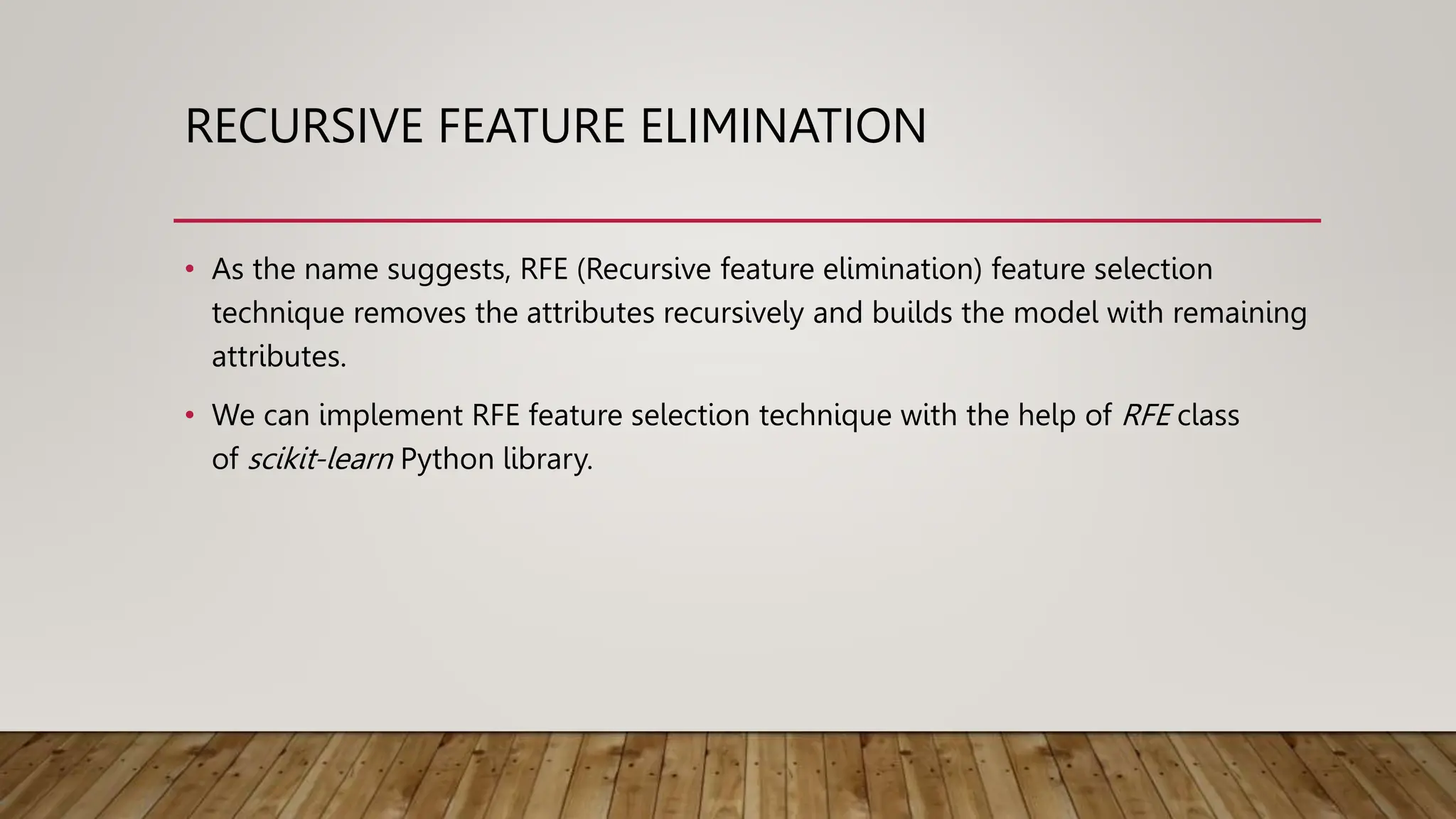 RECURSIVE FEATURE ELIMINATION

• As the name suggests, RFE (Recursive feature elimination) feature selection technique removes the attributes recursively and builds the model with remaining attributes.

• We can implement RFE feature selection technique with the help of RFE class of scikit-learn Python library.